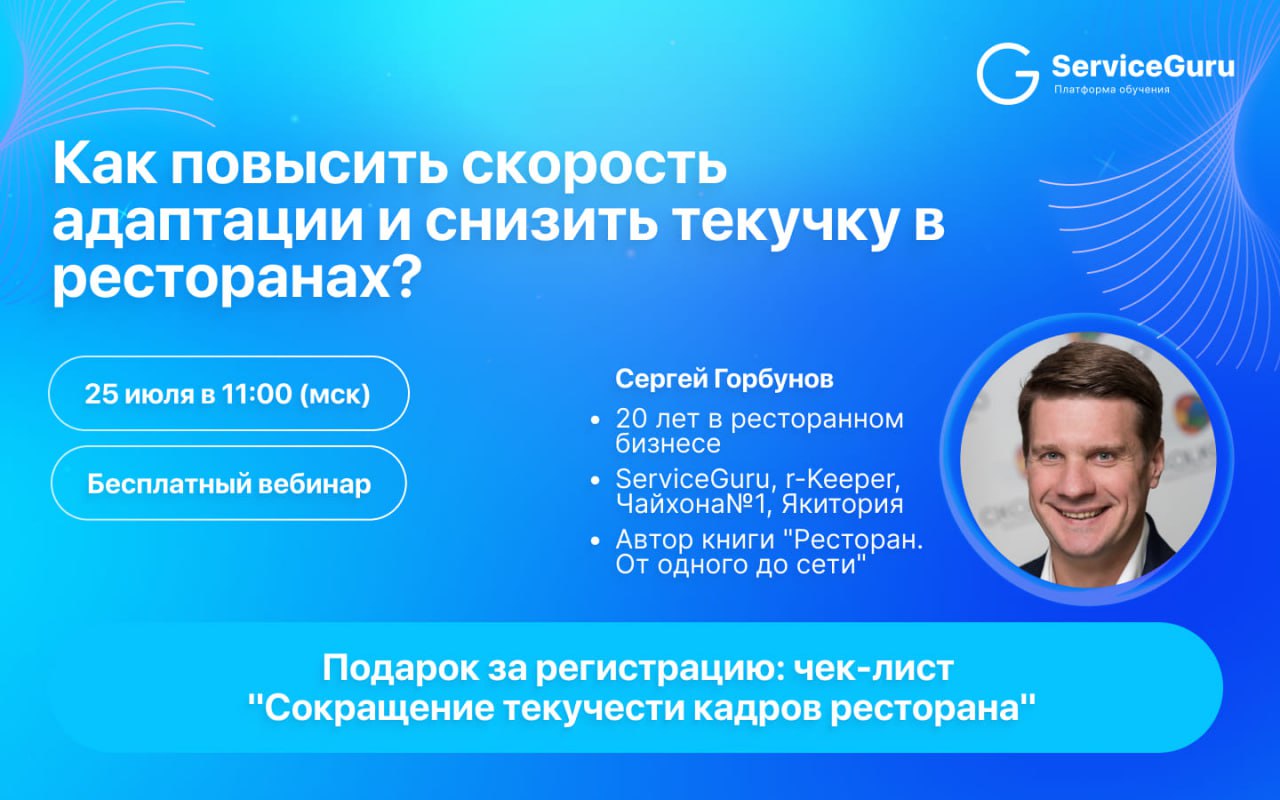 ServiceGuru
Платформа обучения

Как повысить скорость адаптации и снизить текучку в ресторанах?

25 июля в 11:00 (мск)

Бесплатный вебинар

Сергей Горбунов

• 20 лет в ресторанном бизнесе
• ServiceGuru, r-Keeper, Чайхона№1, Якитория
• Автор книги "Ресторан. От одного до сети"

Подарок за регистрацию: чек-лист "Сокращение текучести кадров ресторана"